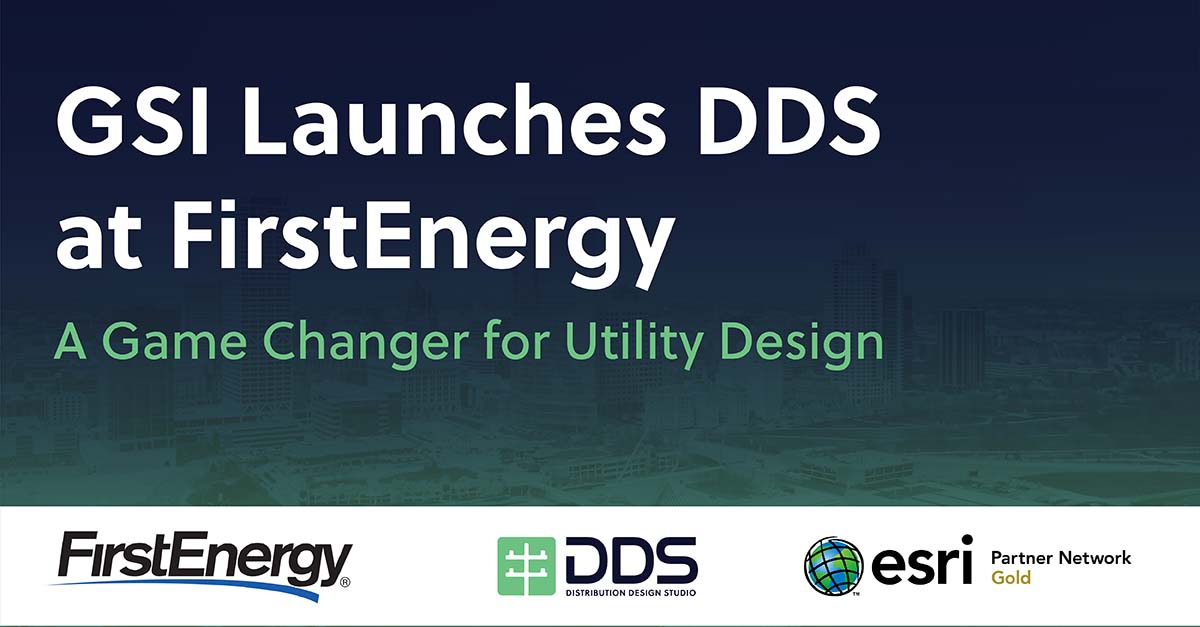 GSI Launches DDS at FirstEnergy

A Game Changer for Utility Design

FirstEnergy®

DDS
DISTRIBUTION DESIGN STUDIO

esri
Partner Network
Gold